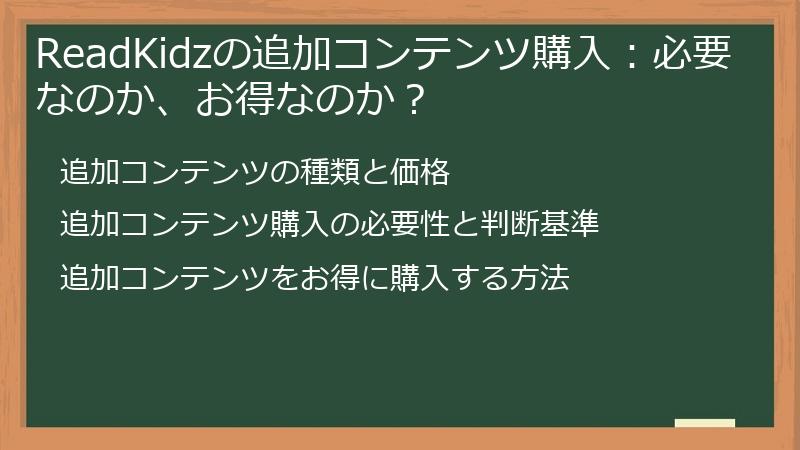 ReadKidzの追加コンテンツ購入：必要なのか、お得なのか？

追加コンテンツの種類と価格

追加コンテンツ購入の必要性と判断基準

追加コンテンツをお得に購入する方法